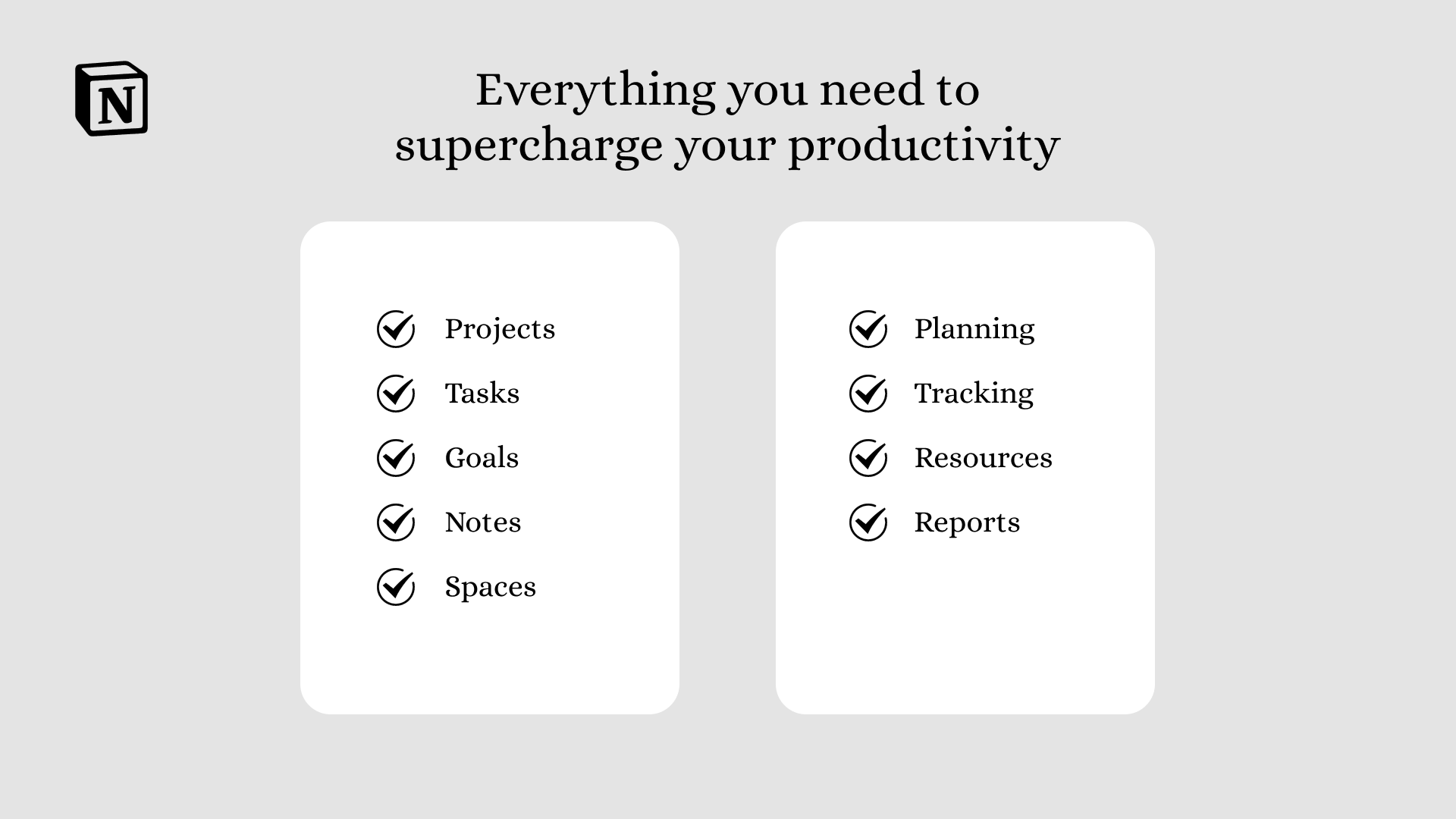 N

Everything you need to supercharge your productivity

Projects
Tasks
Goals
Notes
Spaces

Planning
Tracking
Resources
Reports